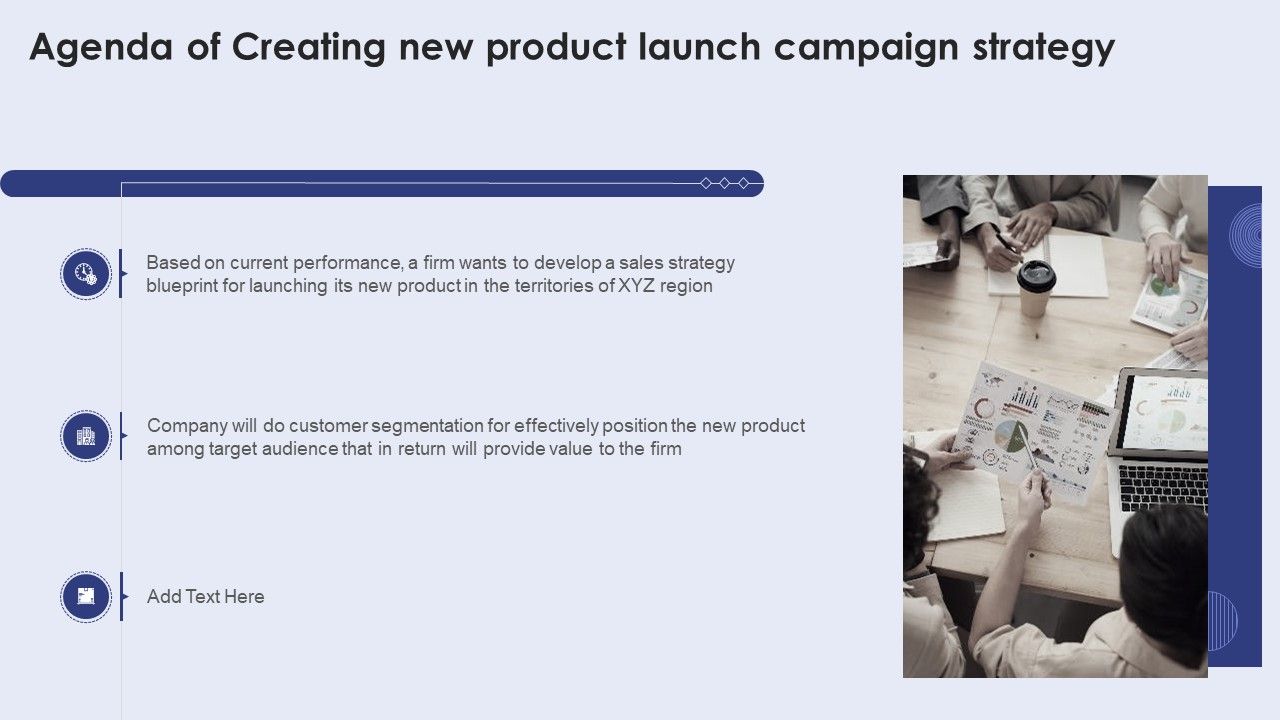 Agenda of Creating new product launch campaign strategy

Based on current performance, a firm wants to develop a sales strategy blueprint for launching its new product in the territories of XYZ region

Company will do customer segmentation for effectively position the new product among target audience that in return will provide value to the firm

Add Text Here